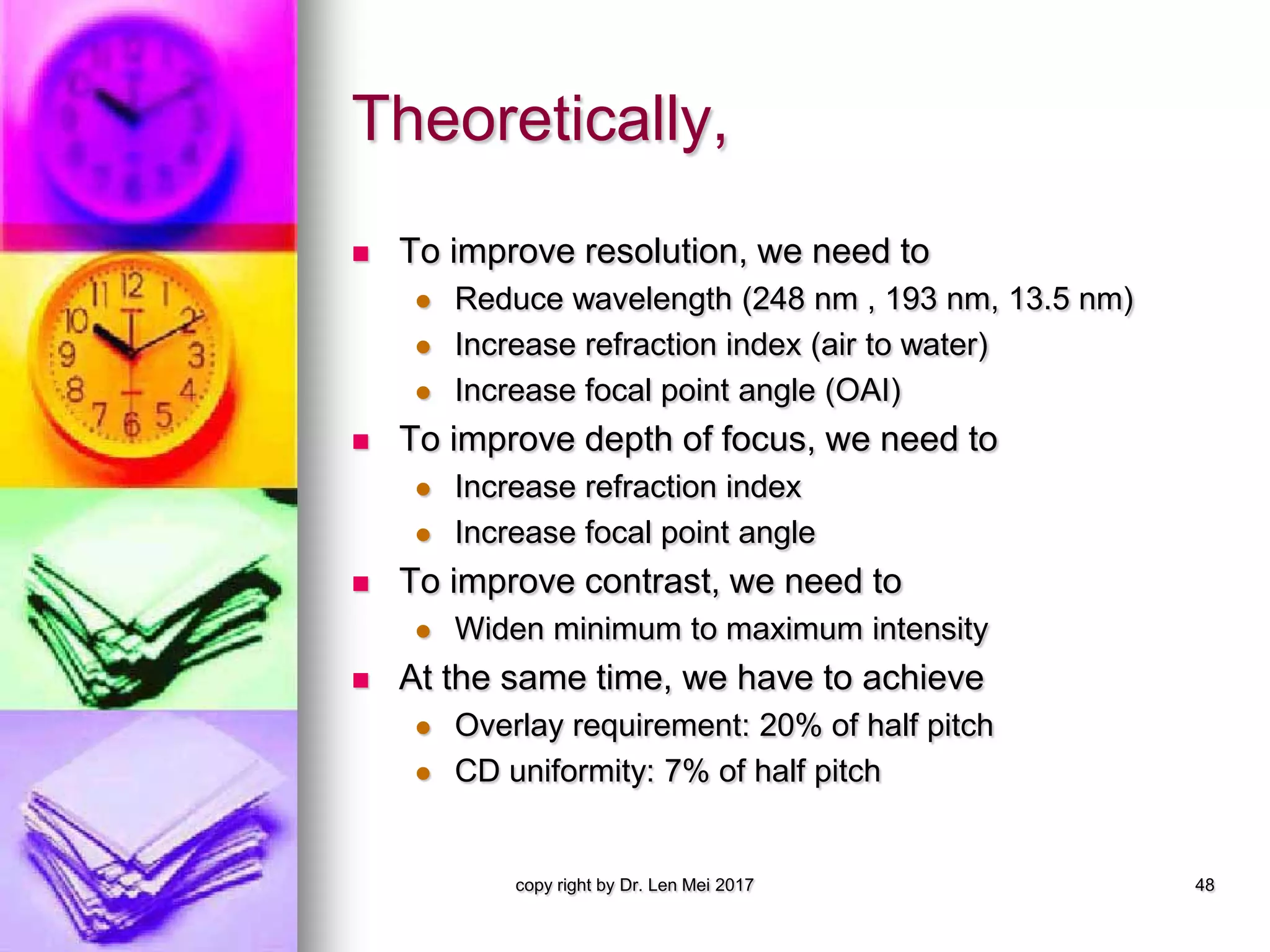 Theoretically,

- To improve resolution, we need to
  - Reduce wavelength (248 nm , 193 nm, 13.5 nm)
  - Increase refraction index (air to water)
  - Increase focal point angle (OAI)
- To improve depth of focus, we need to
  - Increase refraction index
  - Increase focal point angle
- To improve contrast, we need to
  - Widen minimum to maximum intensity
- At the same time, we have to achieve
  - Overlay requirement: 20% of half pitch
  - CD uniformity: 7% of half pitch

copy right by Dr. Len Mei 2017

48